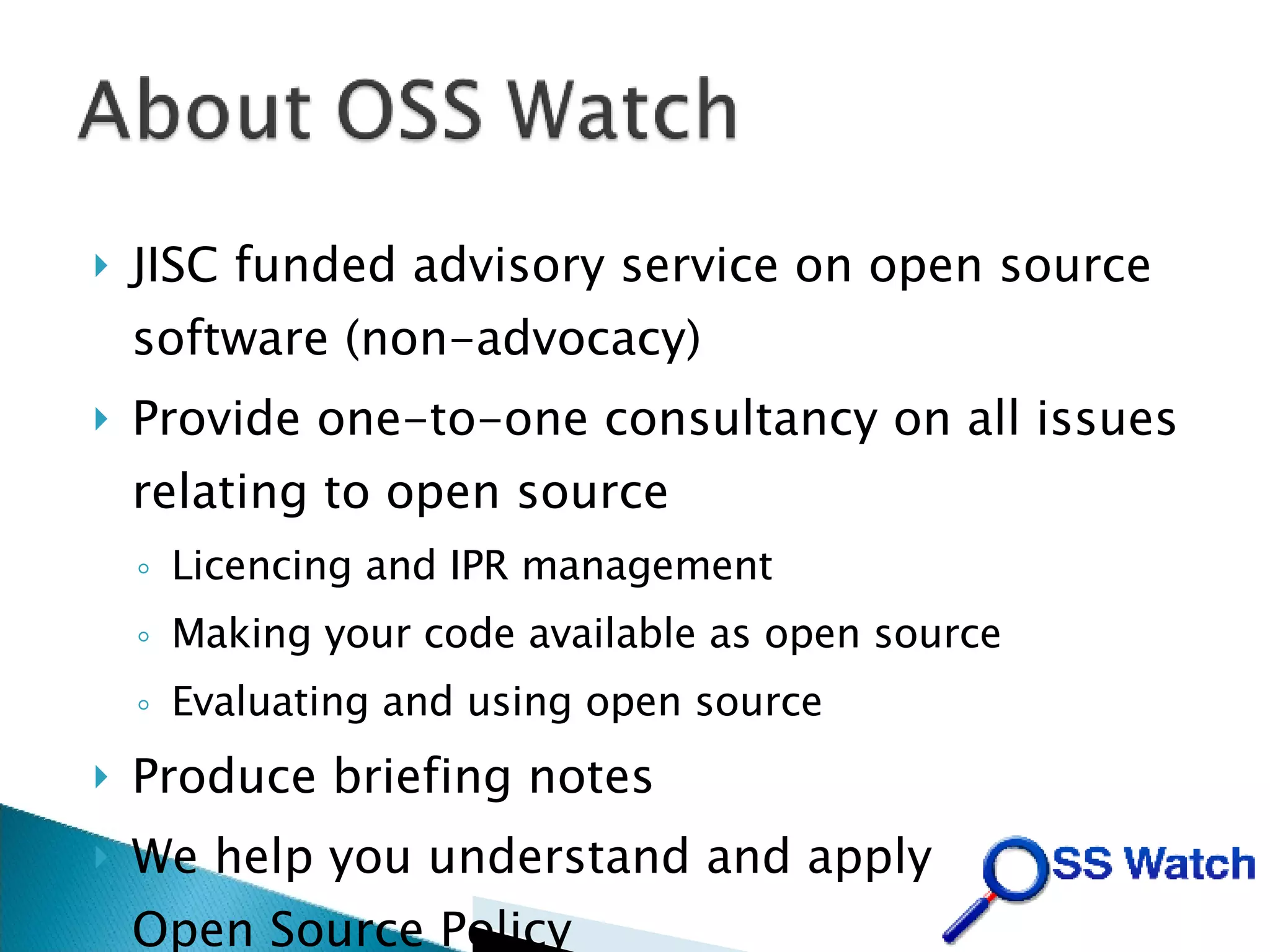 About OSS Watch

JISC funded advisory service on open source software (non-advocacy)

Provide one-to-one consultancy on all issues relating to open source

Licencing and IPR management

Making your code available as open source

Evaluating and using open source

Produce briefing notes

We help you understand and apply Open Source Policy

OSS Watch